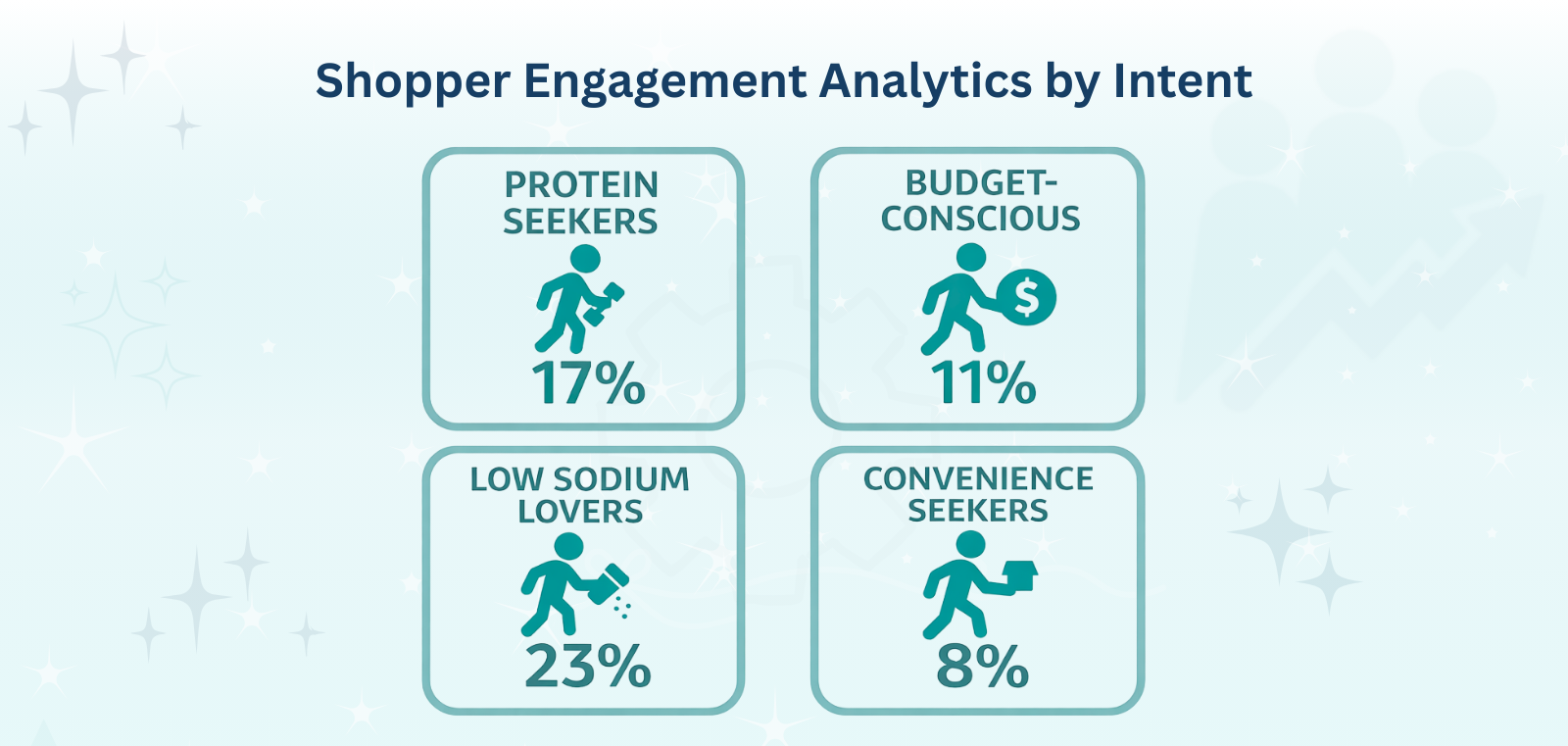 Shopper Engagement Analytics by Intent

PROTEIN SEEKERS
17%

BUDGET-CONSCIOUS
$
11%

LOW SODIUM LOVERS
23%

CONVENIENCE SEEKERS
8%